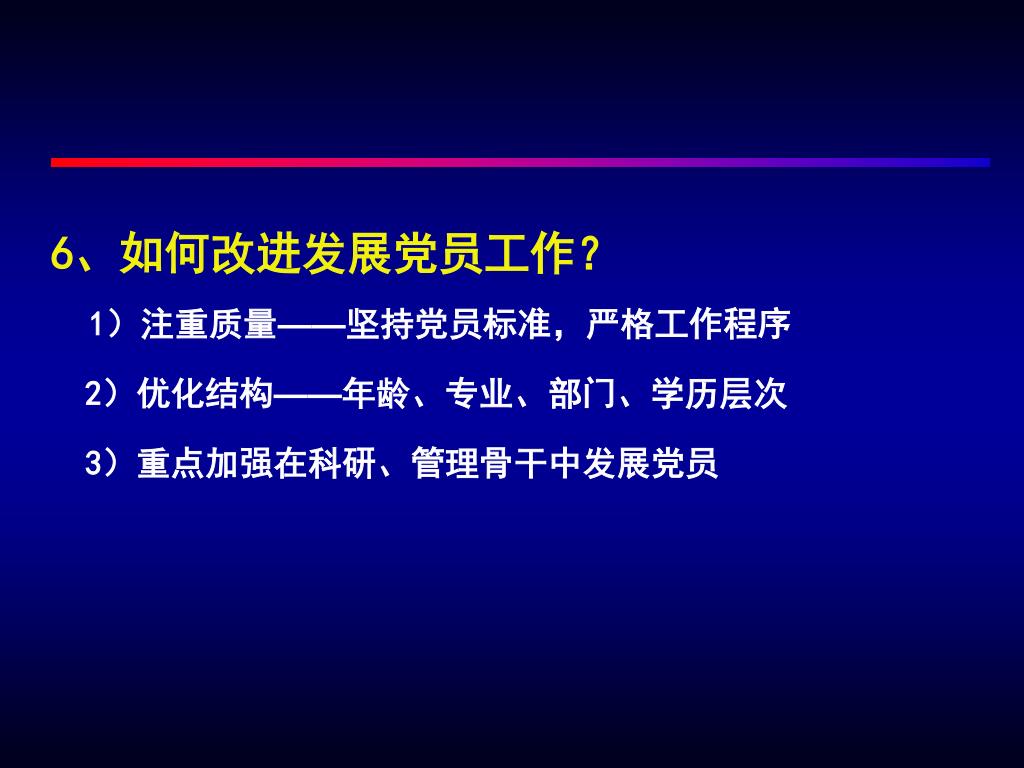 6、如何改进发展党员工作？

1）注重质量——坚持党员标准，严格工作程序

2）优化结构——年龄、专业、部门、学历层次

3）重点加强在科研、管理骨干中发展党员